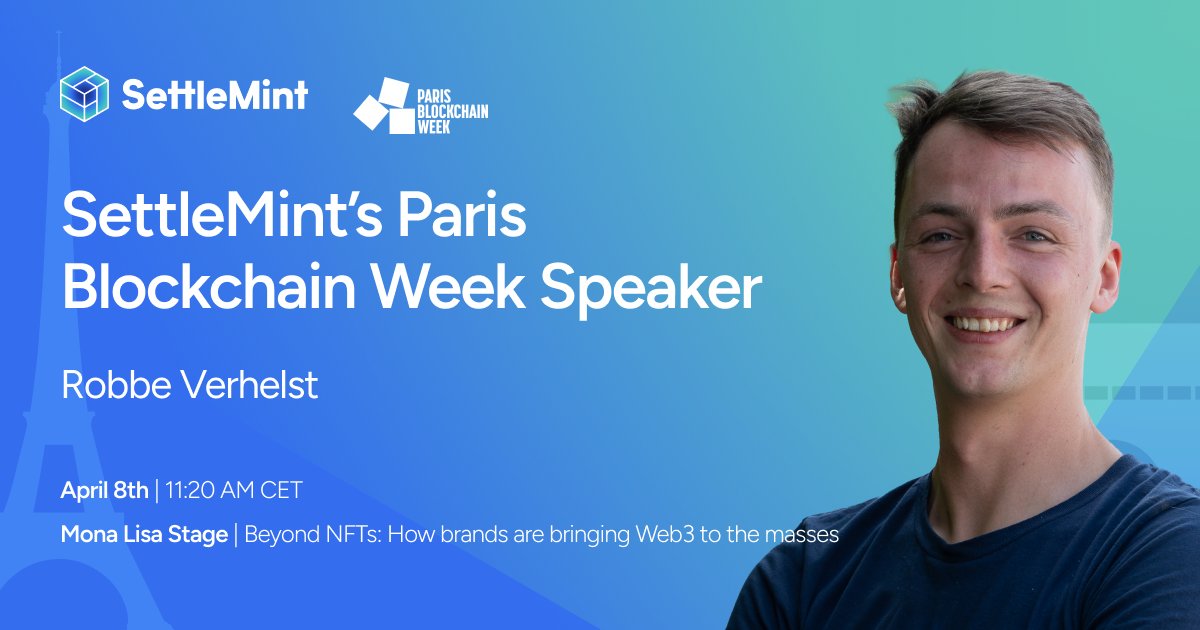 SettleMint

PARIS BLOCKCHAIN WEEK

SettleMint's Paris Blockchain Week Speaker

Robbe Verhelst

April 8th | 11:20 AM CET

Mona Lisa Stage | Beyond NFTs: How brands are bringing Web3 to the masses